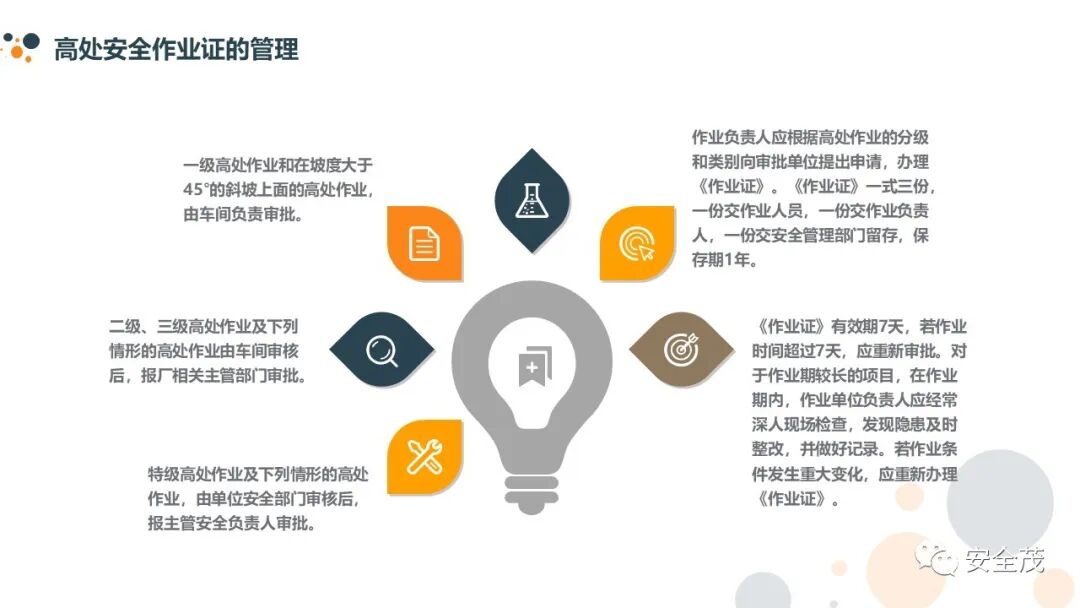 高处安全作业证的管理

一级高处作业和在坡度大于45°的斜坡上面的高处作业，由车间负责审批。

二级、三级高处作业及下列情形的高处作业由车间审核后，报厂相关主管部门审批。

特级高处作业及下列情形的高处作业，由单位安全部门审核后，报主管安全负责人审批。

作业负责人应根据高处作业的分级和类别向审批单位提出申请，办理《作业证》。《作业证》一式三份，一份交作业人员，一份交作业负责人，一份交安全管理部门留存，保存期1年。

《作业证》有效期7天，若作业时间超过7天，应重新审批。对于作业期较长的项目，在作业期内，作业单位负责人应经常深人现场检查，发现隐患及时整改，并做好记录。若作业条件发生重大变化，应重新办理《作业证》。

安全茂